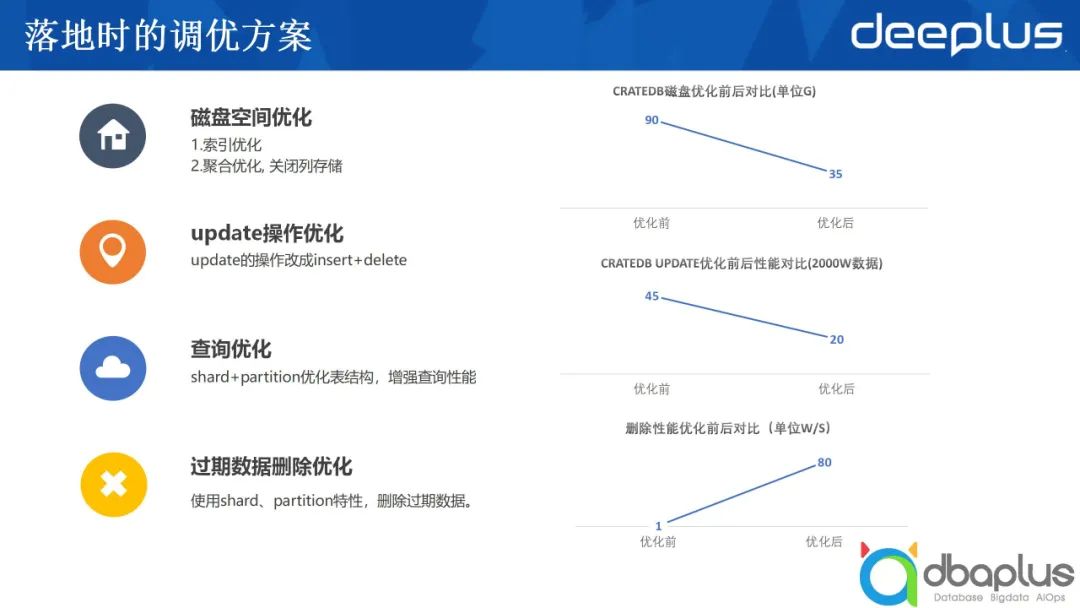 落地时的调优方案

deeplus

磁盘空间优化
1.索引优化
2.聚合优化, 关闭列存储

update操作优化
update的操作改成insert+delete

查询优化
shard+partition优化表结构，增强查询性能

过期数据删除优化
使用shard、partition特性，删除过期数据。

CRATEDB磁盘优化前后对比(单位G)
90
35
优化前
优化后

CRATEDB UPDATE优化前后性能对比(2000W数据)
45
20
优化前
优化后

删除性能优化前后对比（单位W/S）
80
1
优化前
优化后

dbaplus
Database Bigdata AIOps